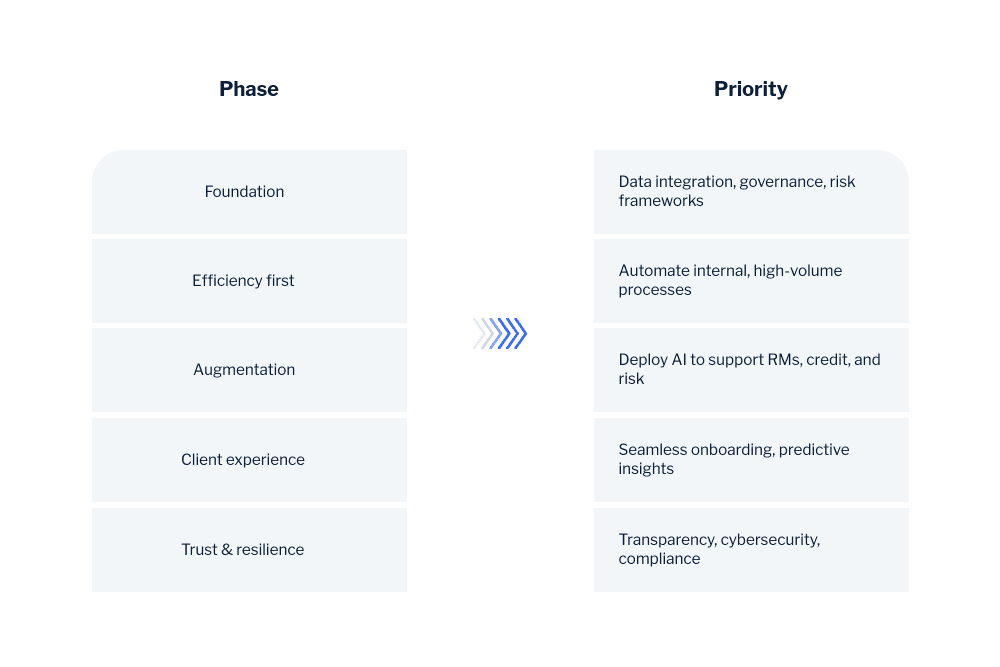 | Phase | Priority |
|---|---|
| Foundation | Data integration, governance, risk frameworks |
| Efficiency first | Automate internal, high-volume processes |
| Augmentation | Deploy AI to support RMs, credit, and risk |
| Client experience | Seamless onboarding, predictive insights |
| Trust & resilience | Transparency, cybersecurity, compliance |